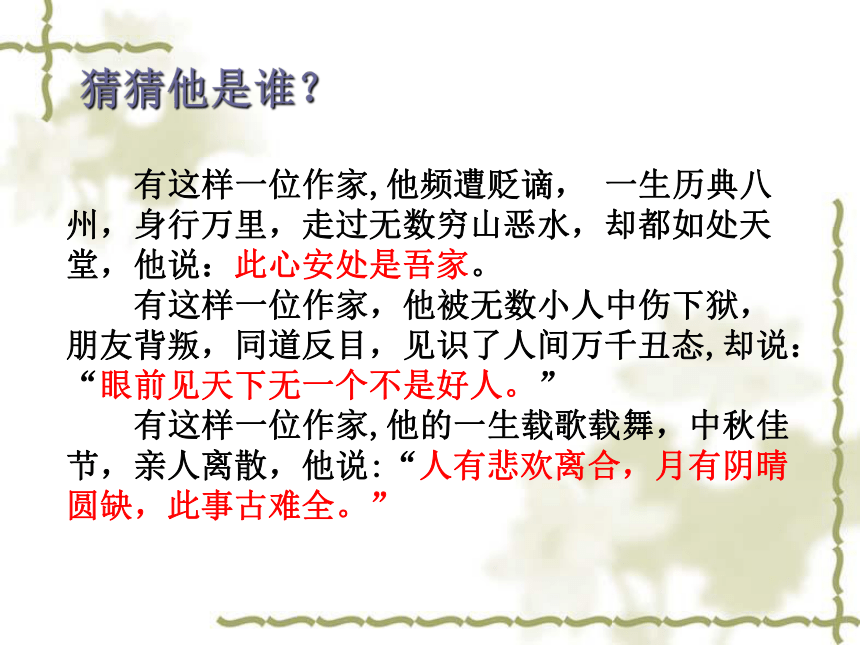 猜猜他是谁？

有这样一位作家,他频遭贬谪， 一生历典八州，身行万里，走过无数穷山恶水，却都如处天堂，他说：此心安处是吾家。

有这样一位作家，他被无数小人中伤下狱，朋友背叛，同道反目，见识了人间万千丑态,却说：“眼前见天下无一个不是好人。”

有这样一位作家,他的一生载歌载舞，中秋佳节，亲人离散，他说:“人有悲欢离合，月有阴晴圆缺，此事古难全。”